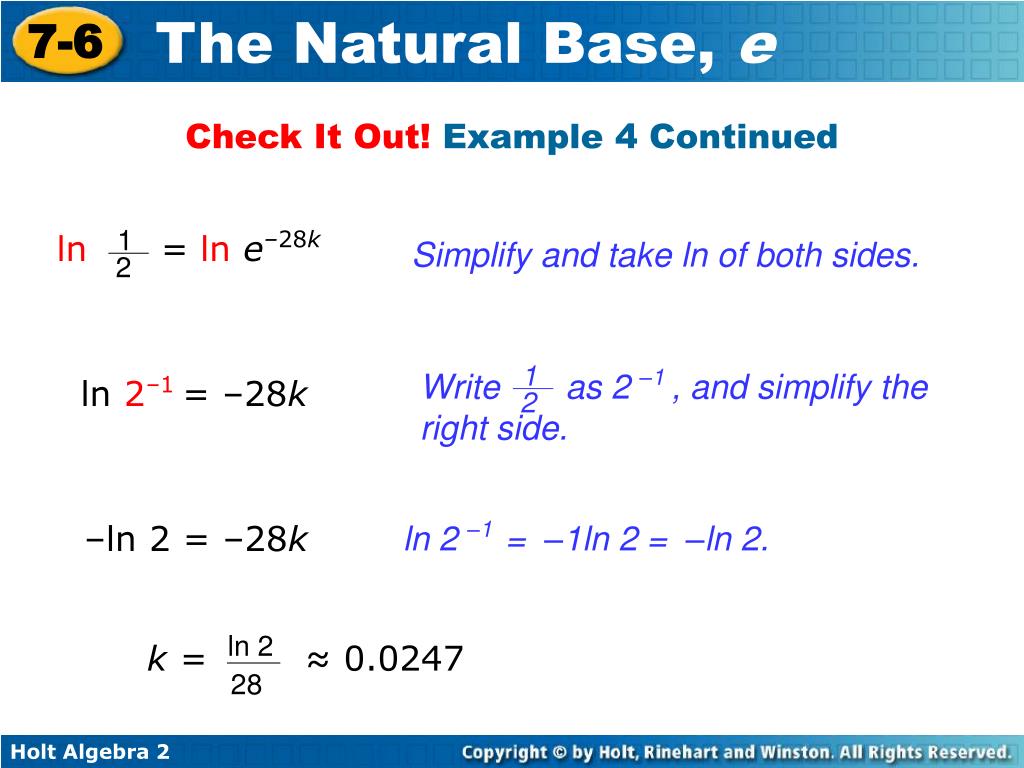 7-6 The Natural Base, $e$

Check It Out! Example 4 Continued

$\ln \frac{1}{2} = \ln e^{-28k}$

Simplify and take ln of both sides.

$\ln 2^{-1} = -28k$

Write $\frac{1}{2}$ as $2^{-1}$, and simplify the right side.

$-\ln 2 = -28k$

$\ln 2^{-1} = -1\ln 2 = -\ln 2.$

$k = \frac{\ln 2}{28} \approx 0.0247$

Holt Algebra 2

Copyright © by Holt, Rinehart and Winston. All Rights Reserved.